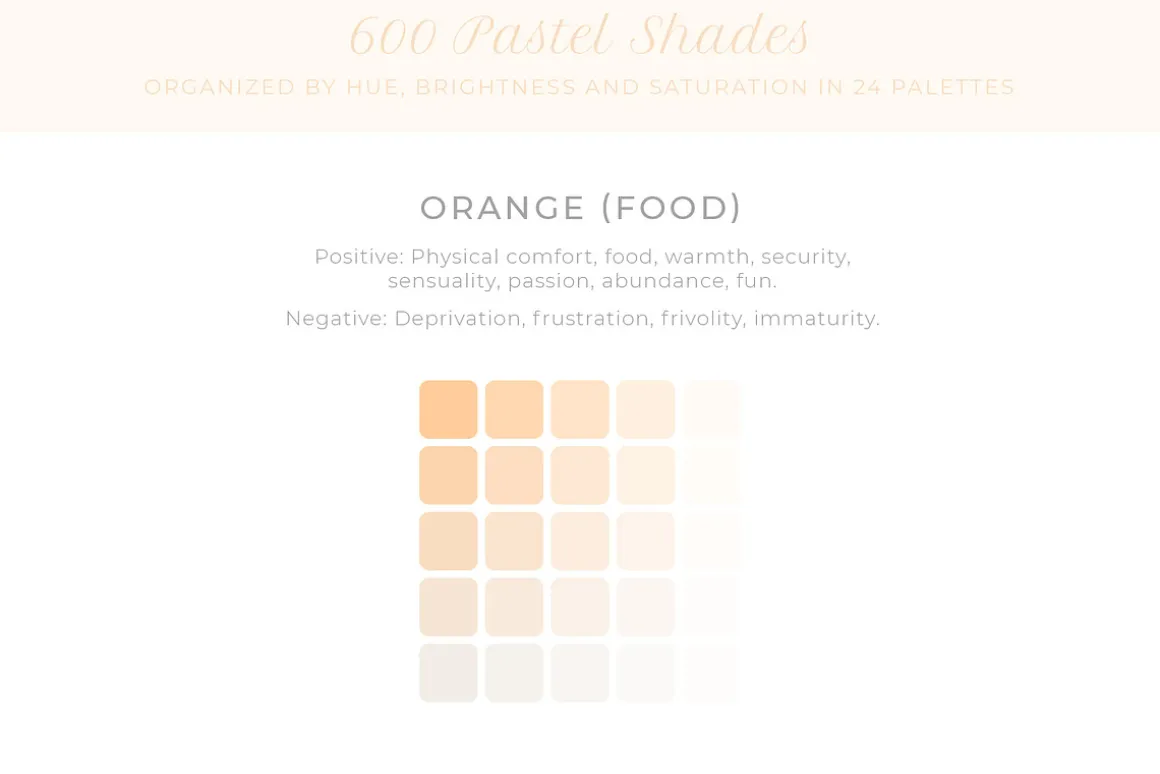 600 Pastel Shades

ORGANIZED BY HUE, BRIGHTNESS AND SATURATION IN 24 PALETTES

ORANGE (FOOD)

Positive: Physical comfort, food, warmth, security, sensuality, passion, abundance, fun.

Negative: Deprivation, frustration, frivolity, immaturity.